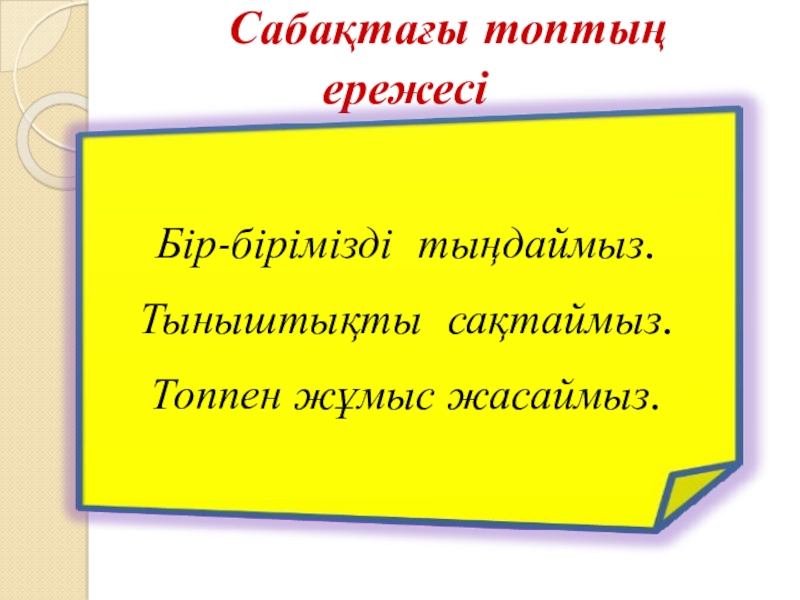 Сабақтағы топтың ережесі

Бір-бірімізді тыңдаймыз.

Тыныштықты сақтаймыз.

Топпен жұмыс жасаймыз.